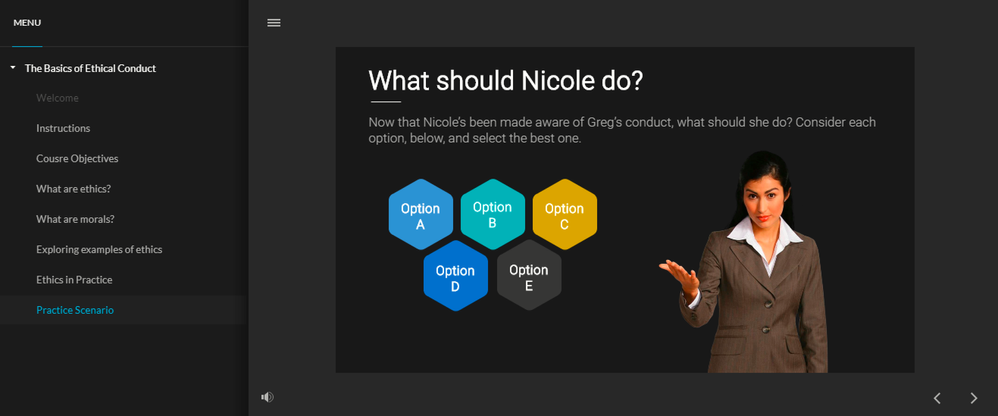 MENU

The Basics of Ethical Conduct

Welcome

Instructions

Cousre Objectives

What are ethics?

What are morals?

Exploring examples of ethics

Ethics in Practice

Practice Scenario

What should Nicole do?

Now that Nicole's been made aware of Greg's conduct, what should she do? Consider each option, below, and select the best one.

Option A

Option B

Option C

Option D

Option E